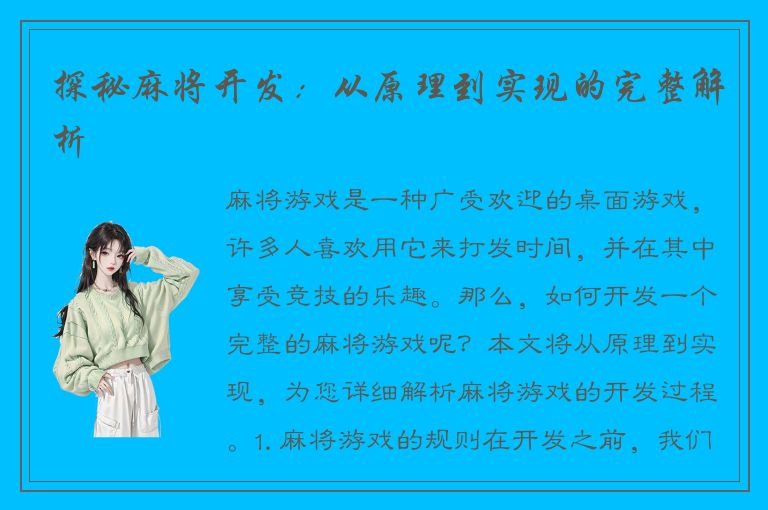 探秘麻将开发：从原理到实现的完整解析

麻将游戏是一种广受欢迎的桌面游戏，许多人喜欢用它来打发时间，并在其中享受竞技的乐趣。那么，如何开发一个完整的麻将游戏呢？本文将从原理到实现，为您详细解析麻将游戏的开发过程。1. 麻将游戏的规则在开发之前，我们